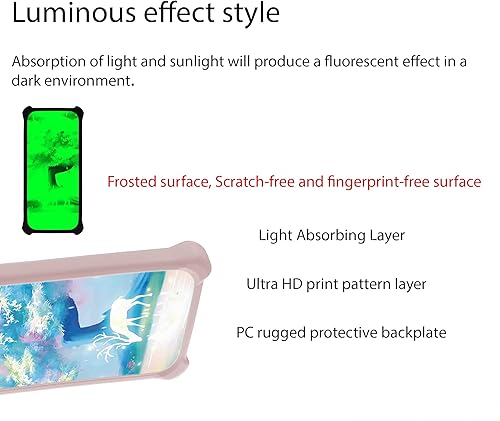 Luminous effect style

Absorption of light and sunlight will produce a fluorescent effect in a dark environment.

Frosted surface, Scratch-free and fingerprint-free surface

Light Absorbing Layer

Ultra HD print pattern layer

PC rugged protective backplate